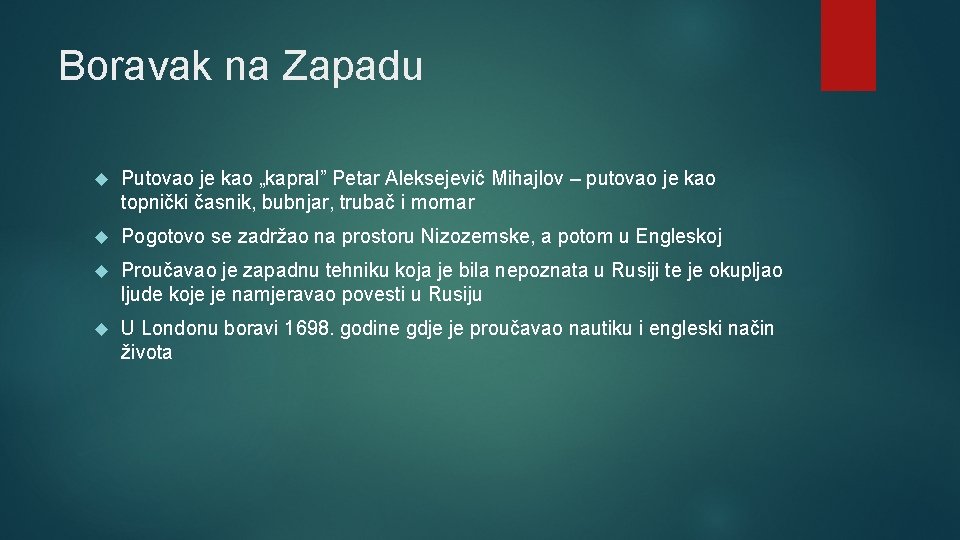 Boravak na Zapadu

Putovao je kao „kapral” Petar Aleksejević Mihajlov – putovao je kao topnički časnik, bubnjar, trubač i mornar

Pogotovo se zadržao na prostoru Nizozemske, a potom u Engleskoj

Proučavao je zapadnu tehniku koja je bila nepoznata u Rusiji te je okupljao ljude koje je namjeravao povesti u Rusiju

U Londonu boravi 1698. godine gdje je proučavao nautiku i engleski način života